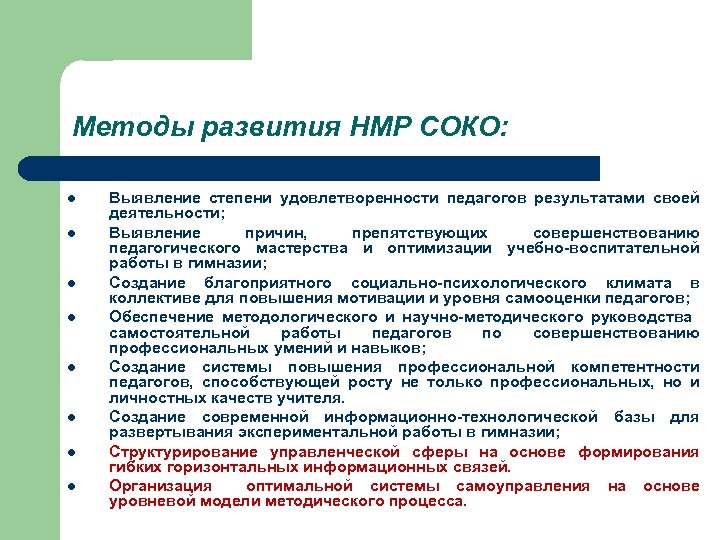 Методы развития НМР СОКО:

- Выявление степени удовлетворенности педагогов результатами своей деятельности;
- Выявление причин, препятствующих совершенствованию педагогического мастерства и оптимизации учебно-воспитательной работы в гимназии;
- Создание благоприятного социально-психологического климата в коллективе для повышения мотивации и уровня самооценки педагогов;
- Обеспечение методологического и научно-методического руководства самостоятельной работы педагогов по совершенствованию профессиональных умений и навыков;
- Создание системы повышения профессиональной компетентности педагогов, способствующей росту не только профессиональных, но и личностных качеств учителя.
- Создание современной информационно-технологической базы для развертывания экспериментальной работы в гимназии;
- Структурирование управленческой сферы на основе формирования гибких горизонтальных информационных связей.
- Организация оптимальной системы самоуправления на основе уровневой модели методического процесса.